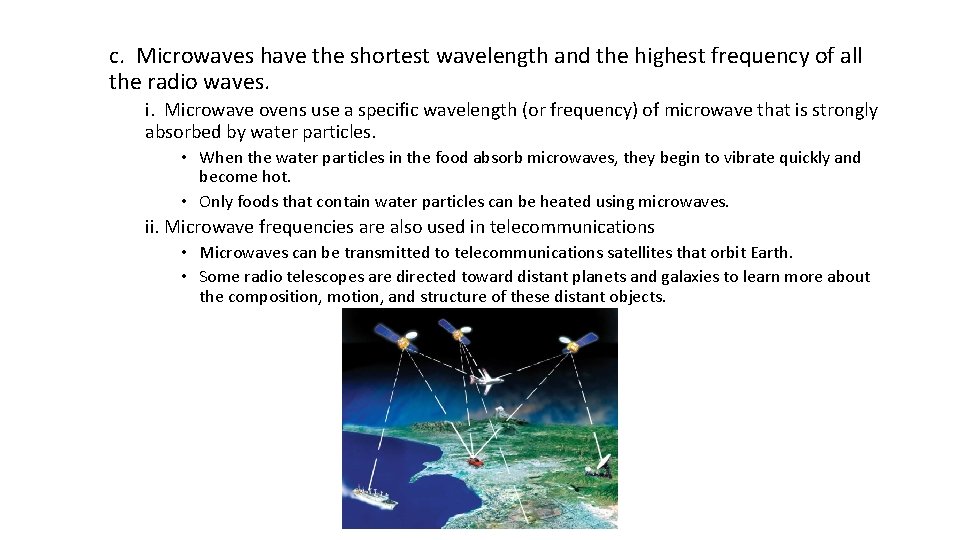 c. Microwaves have the shortest wavelength and the highest frequency of all the radio waves.

i. Microwave ovens use a specific wavelength (or frequency) of microwave that is strongly absorbed by water particles.

• When the water particles in the food absorb microwaves, they begin to vibrate quickly and become hot.
• Only foods that contain water particles can be heated using microwaves.

ii. Microwave frequencies are also used in telecommunications

• Microwaves can be transmitted to telecommunications satellites that orbit Earth.
• Some radio telescopes are directed toward distant planets and galaxies to learn more about the composition, motion, and structure of these distant objects.